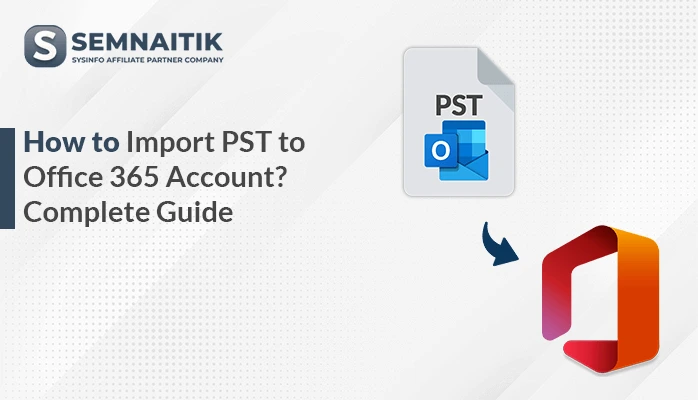 S SEMNAITIK
SYSINFO AFFILIATE PARTNER COMPANY

How to Import PST to Office 365 Account? Complete Guide

PST
O